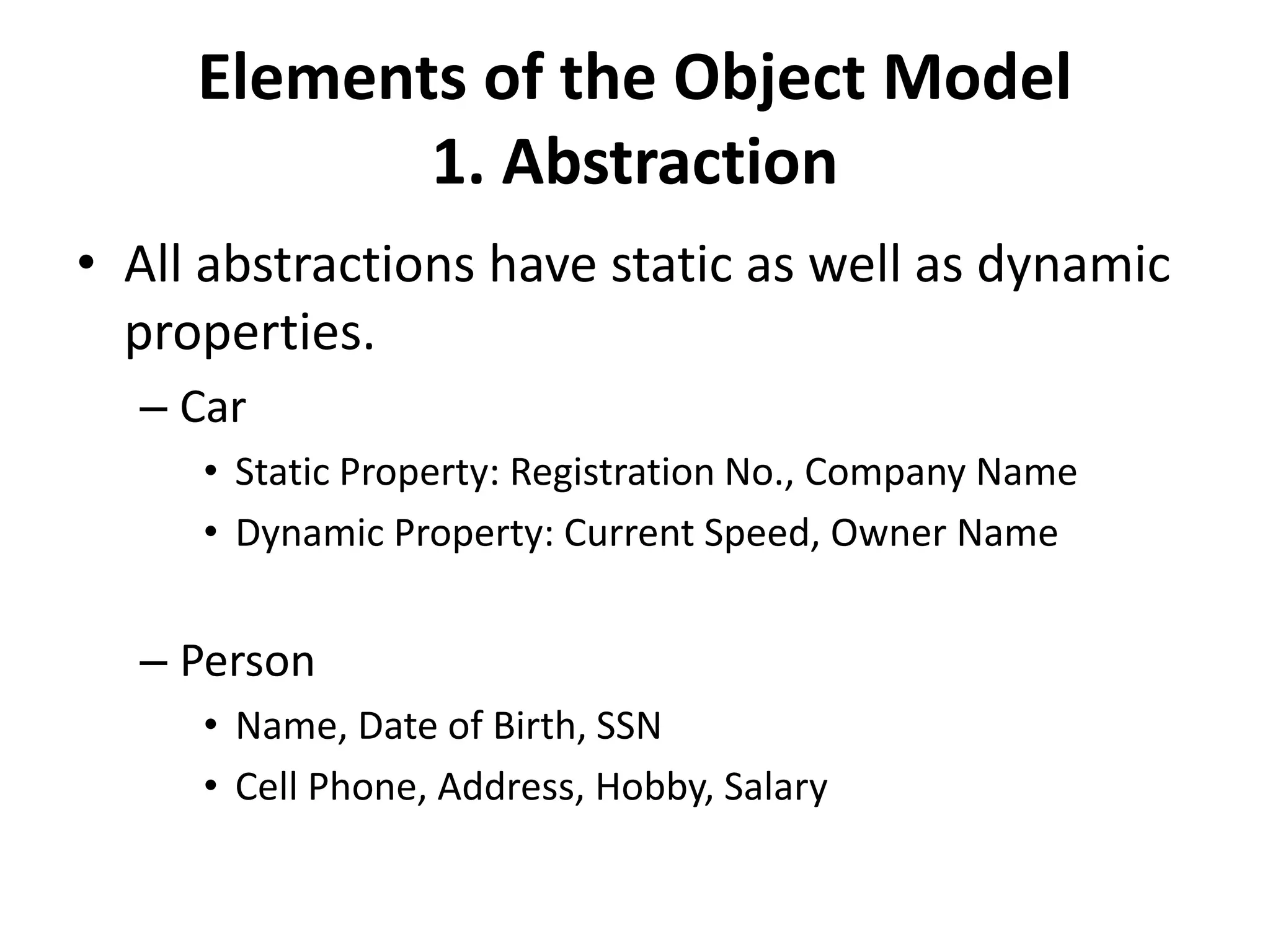 Elements of the Object Model
1. Abstraction

• All abstractions have static as well as dynamic properties.
– Car
• Static Property: Registration No., Company Name
• Dynamic Property: Current Speed, Owner Name

– Person
• Name, Date of Birth, SSN
• Cell Phone, Address, Hobby, Salary